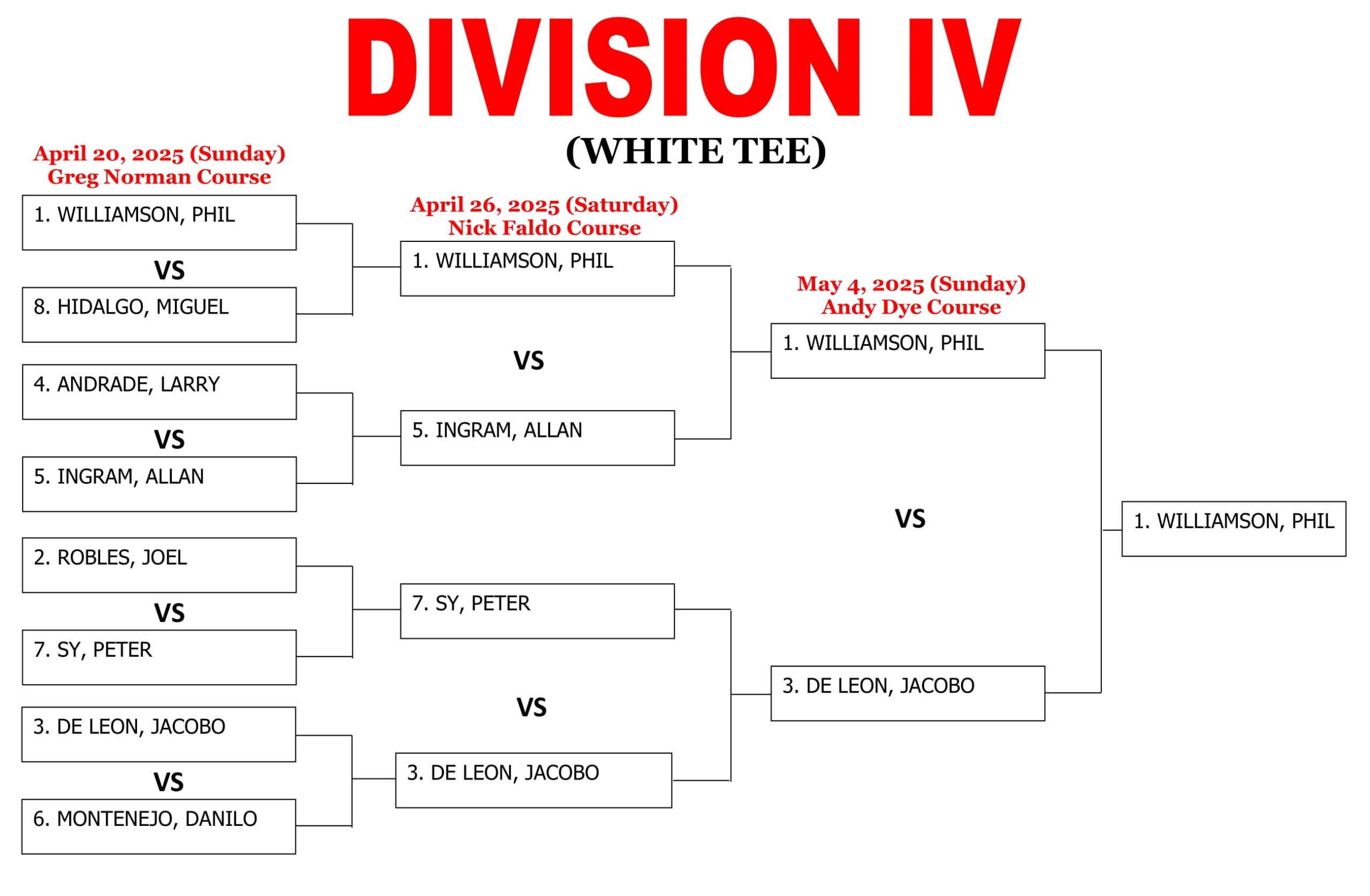 DIVISION IV
(WHITE TEE)

April 20, 2025 (Sunday)
Greg Norman Course

1. WILLIAMSON, PHIL
VS
8. HIDALGO, MIGUEL

4. ANDRADE, LARRY
VS
5. INGRAM, ALLAN

2. ROBLES, JOEL
VS
7. SY, PETER

3. DE LEON, JACOBO
VS
6. MONTENEJO, DANILO

April 26, 2025 (Saturday)
Nick Faldo Course

1. WILLIAMSON, PHIL
VS
5. INGRAM, ALLAN

7. SY, PETER
VS
3. DE LEON, JACOBO

May 4, 2025 (Sunday)
Andy Dye Course

1. WILLIAMSON, PHIL
VS
3. DE LEON, JACOBO

1. WILLIAMSON, PHIL